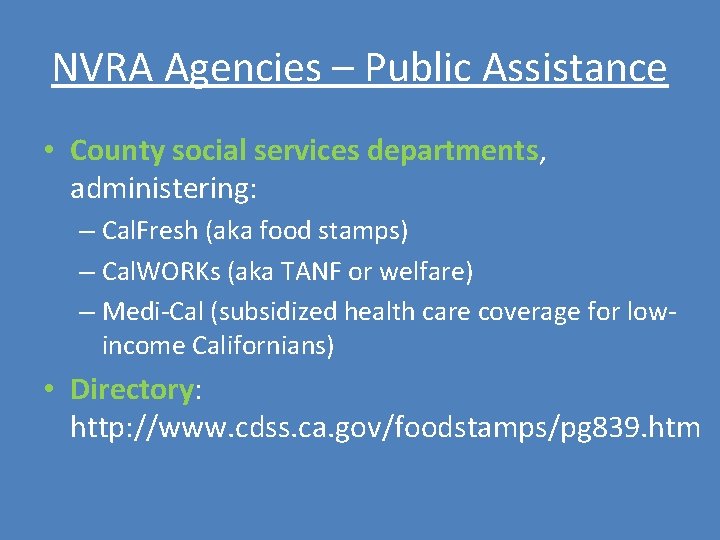 NVRA Agencies – Public Assistance

• County social services departments, administering:
– CalFresh (aka food stamps)
– CalWORKs (aka TANF or welfare)
– Medi-Cal (subsidized health care coverage for low-income Californians)
• Directory: http://www.cdss.ca.gov/foodstamps/pg839.htm